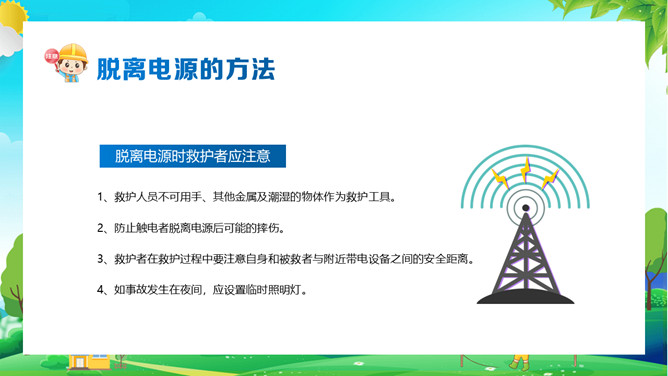 注意

脱离电源的方法

脱离电源时救护者应注意

1、救护人员不可用手、其他金属及潮湿的物体作为救护工具。

2、防止触电者脱离电源后可能的摔伤。

3、救护者在救护过程中要注意自身和被救者与附近带电设备之间的安全距离。

4、如事故发生在夜间，应设置临时照明灯。